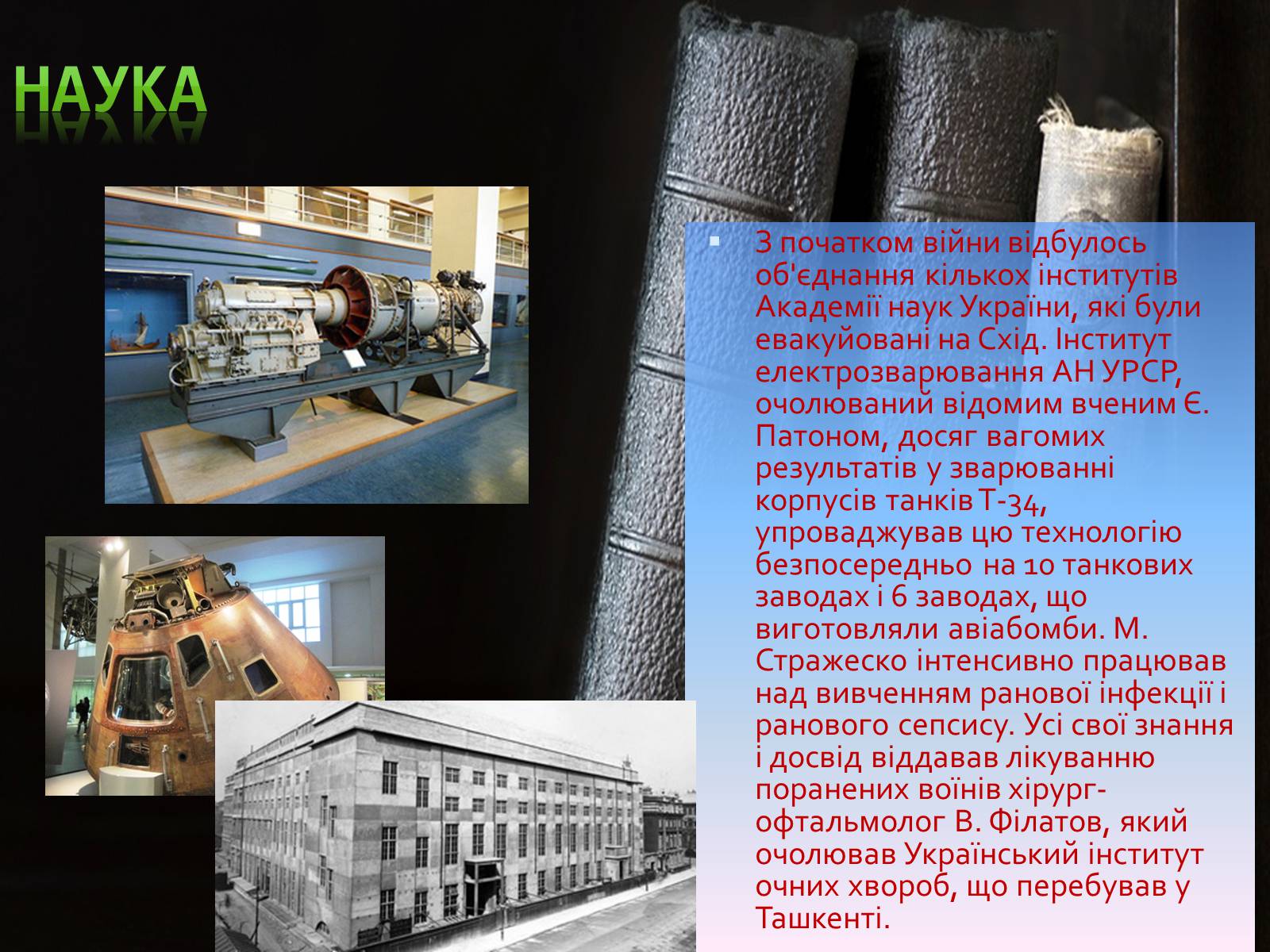 НАУКА

З початком війни відбулось об'єднання кількох інститутів Академії наук України, які були евакуйовані на Схід. Інститут електрозварювання АН УРСР, очолюваний відомим вченим Є. Патоном, досяг вагомих результатів у зварюванні корпусів танків Т-34, упроваджував цю технологію безпосередньо на 10 танкових заводах і 6 заводах, що виготовляли авіабомби. М. Стражеско інтенсивно працював над вивченням ранової інфекції і ранового сепсису. Усі свої знання і досвід віддавав лікуванню поранених воїнів хірург-офтальмолог В. Філатов, який очолював Український інститут очних хвороб, що перебував у Ташкенті.